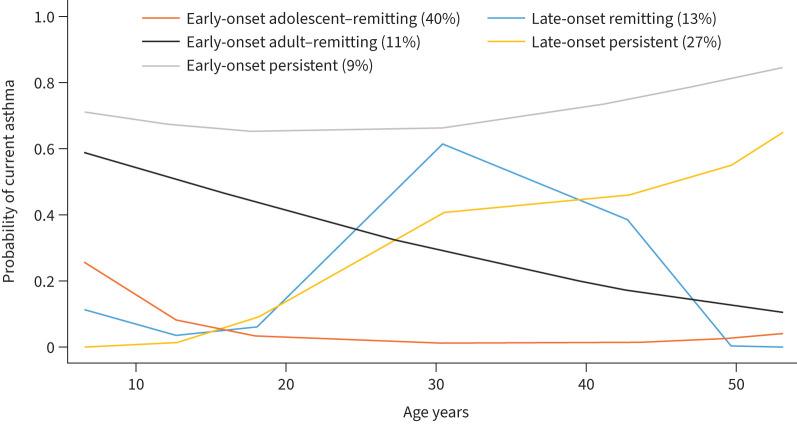 Early-onset adolescent–remitting (40%)
Early-onset adult–remitting (11%)
Early-onset persistent (9%)
Late-onset remitting (13%)
Late-onset persistent (27%)

Probability of current asthma

1.0
0.8
0.6
0.4
0.2
0

10
20
30
40
50

Age years